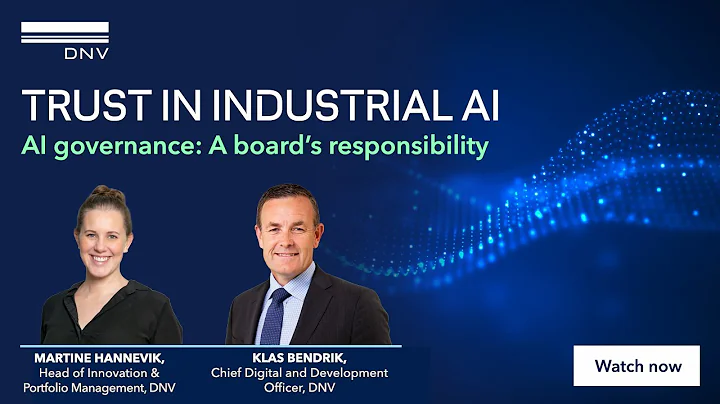 DNV

TRUST IN INDUSTRIAL AI

AI governance: A board's responsibility

MARTINE HANNEVIK, Head of Innovation & Portfolio Management, DNV

KLAS BENDRIK, Chief Digital and Development Officer, DNV

Watch now